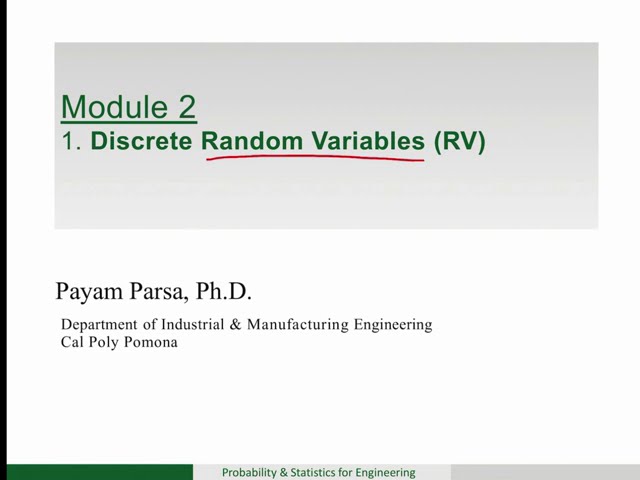 Module 2
1. Discrete Random Variables (RV)

Payam Parsa, Ph.D.

Department of Industrial & Manufacturing Engineering
Cal Poly Pomona

Probability & Statistics for Engineering